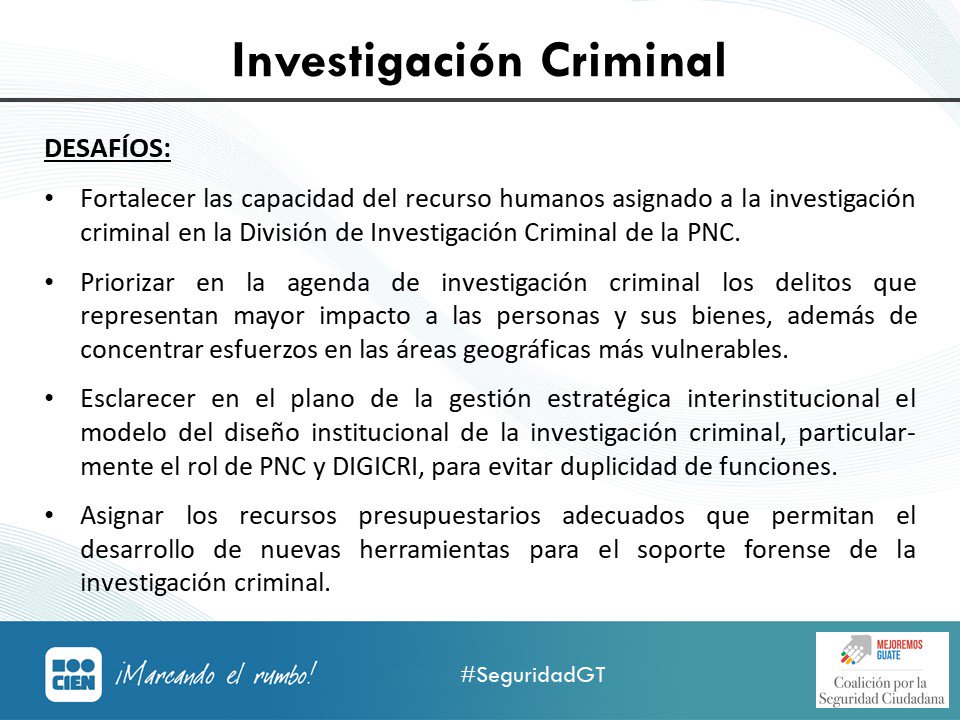 Investigación Criminal

DESAFÍOS:

• Fortalecer las capacidad del recurso humanos asignado a la investigación criminal en la División de Investigación Criminal de la PNC.

• Priorizar en la agenda de investigación criminal los delitos que representan mayor impacto a las personas y sus bienes, además de concentrar esfuerzos en las áreas geográficas más vulnerables.

• Esclarecer en el plano de la gestión estratégica interinstitucional el modelo del diseño institucional de la investigación criminal, particularmente el rol de PNC y DIGICRI, para evitar duplicidad de funciones.

• Asignar los recursos presupuestarios adecuados que permitan el desarrollo de nuevas herramientas para el soporte forense de la investigación criminal.

CIEN ¡Marcando el rumbo! #SeguridadGT

MEJOREMOS GUATE

Coalición por la Seguridad Ciudadana